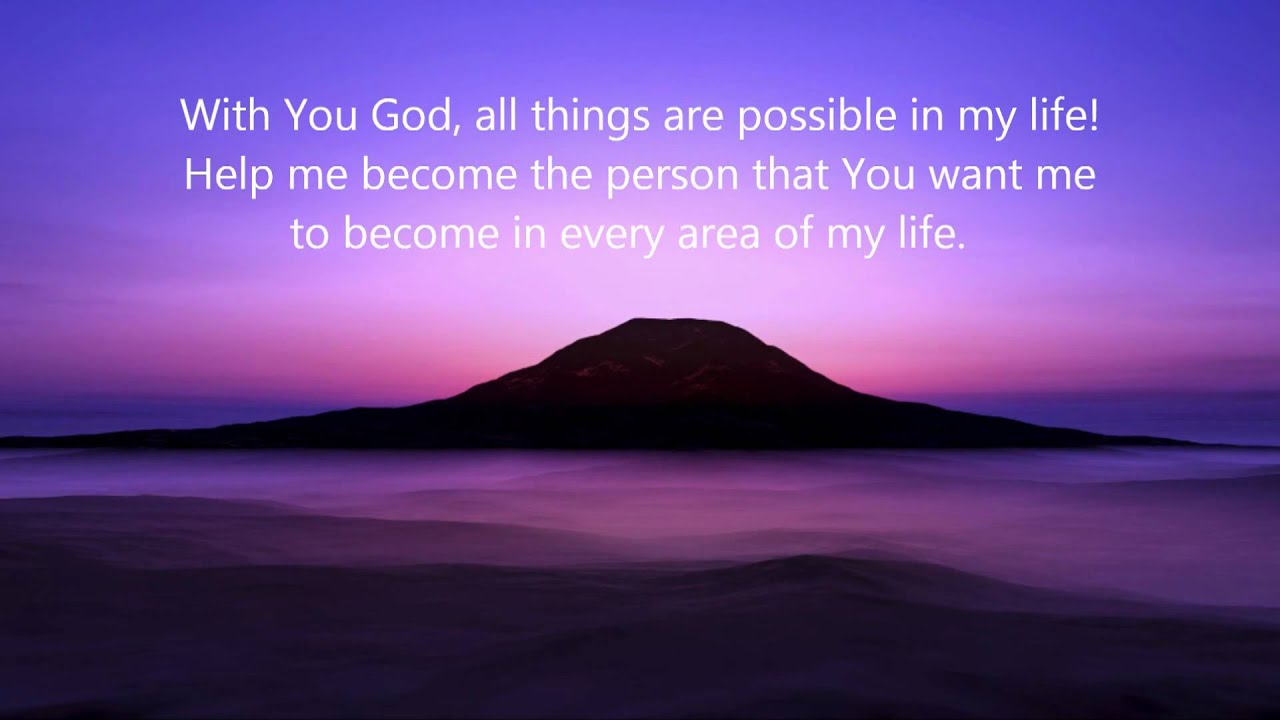 With You God, all things are possible in my life! Help me become the person that You want me to become in every area of my life.